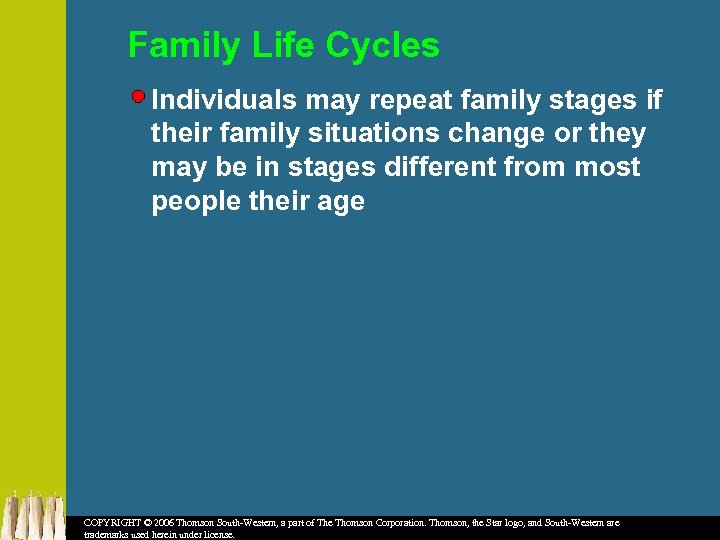 Family Life Cycles

Individuals may repeat family stages if their family situations change or they may be in stages different from most people their age

COPYRIGHT © 2006 Thomson South-Western, a part of The Thomson Corporation. Thomson, the Star logo, and South-Western are trademarks used herein under license.